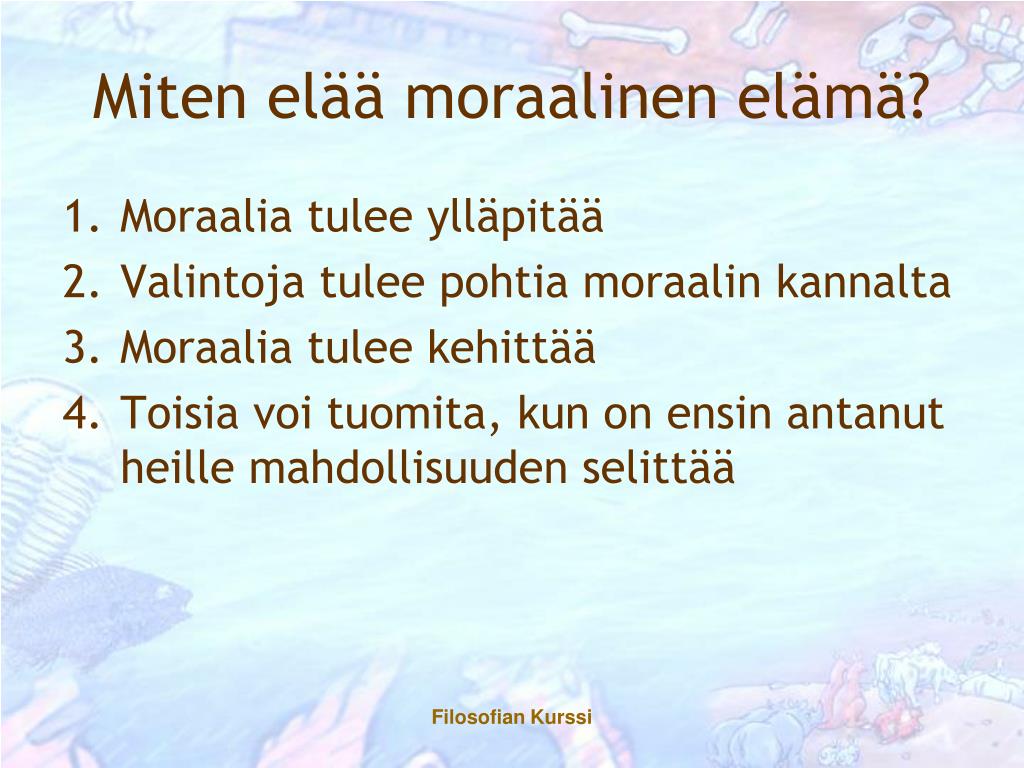 Miten elää moraalinen elämä?

1. Moraalia tulee ylläpitää
2. Valintoja tulee pohtia moraalin kannalta
3. Moraalia tulee kehittää
4. Toisia voi tuomita, kun on ensin antanut heille mahdollisuuden selittää

Filosofian Kurssi